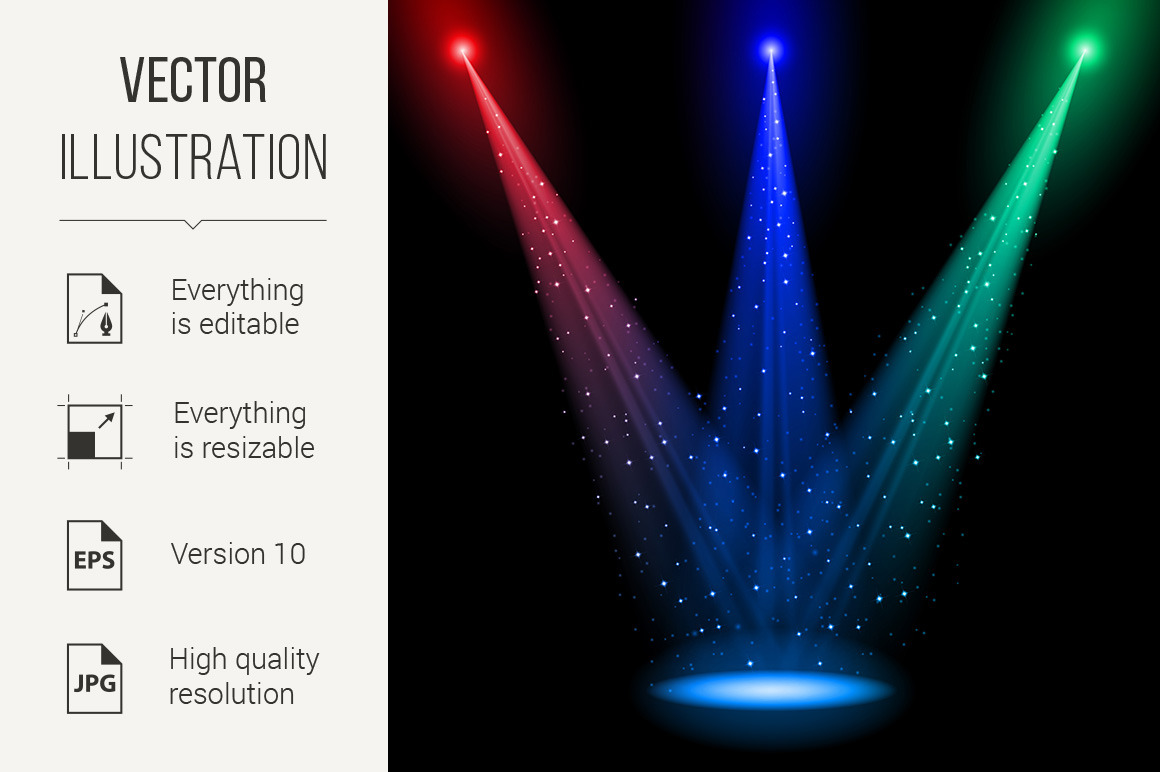 VECTOR
ILLUSTRATION

Everything is editable

Everything is resizable

EPS

Version 10

JPG

High quality resolution